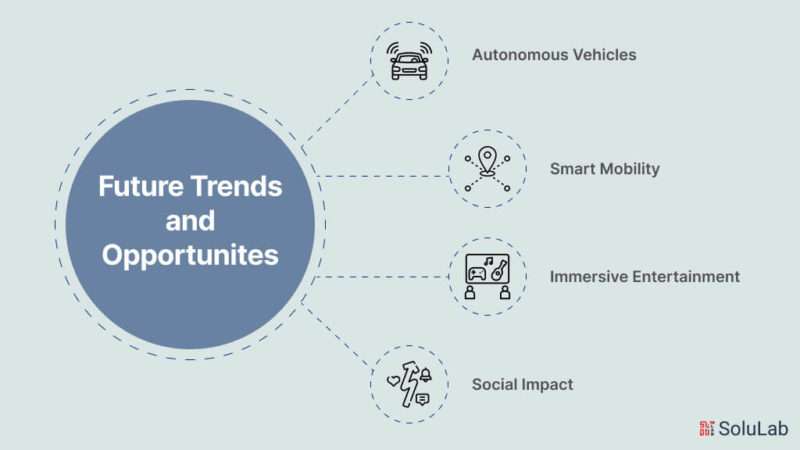 Future Trends and Opportunites

Autonomous Vehicles

Smart Mobility

Immersive Entertainment

Social Impact

SoluLab